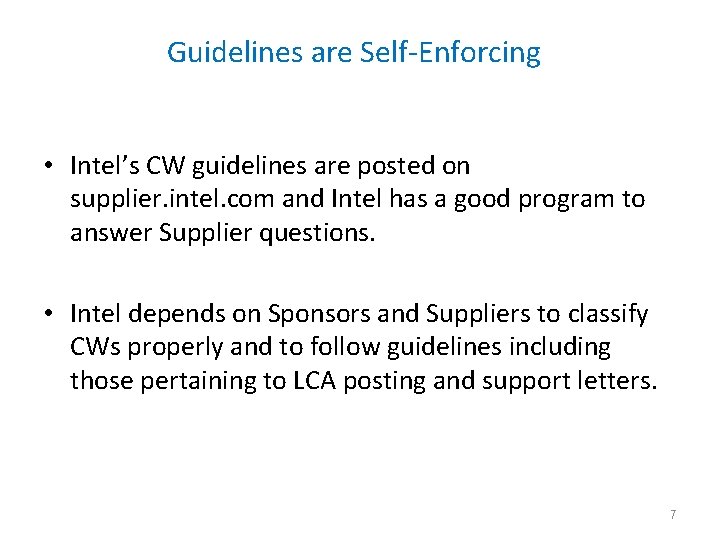 Guidelines are Self-Enforcing

• Intel's CW guidelines are posted on supplier.intel.com and Intel has a good program to answer Supplier questions.

• Intel depends on Sponsors and Suppliers to classify CWs properly and to follow guidelines including those pertaining to LCA posting and support letters.

7